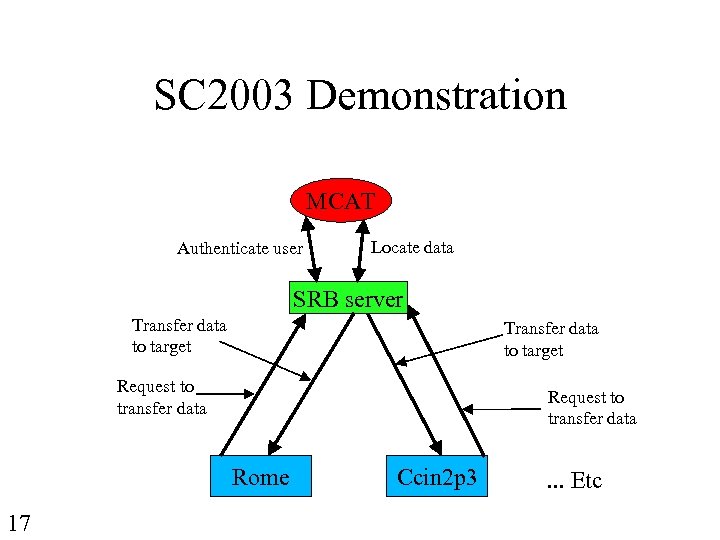 SC2003 Demonstration

MCAT

Authenticate user

Locate data

SRB server

Transfer data to target

Transfer data to target

Request to transfer data

Request to transfer data

Rome

Ccin2p3

... Etc

17